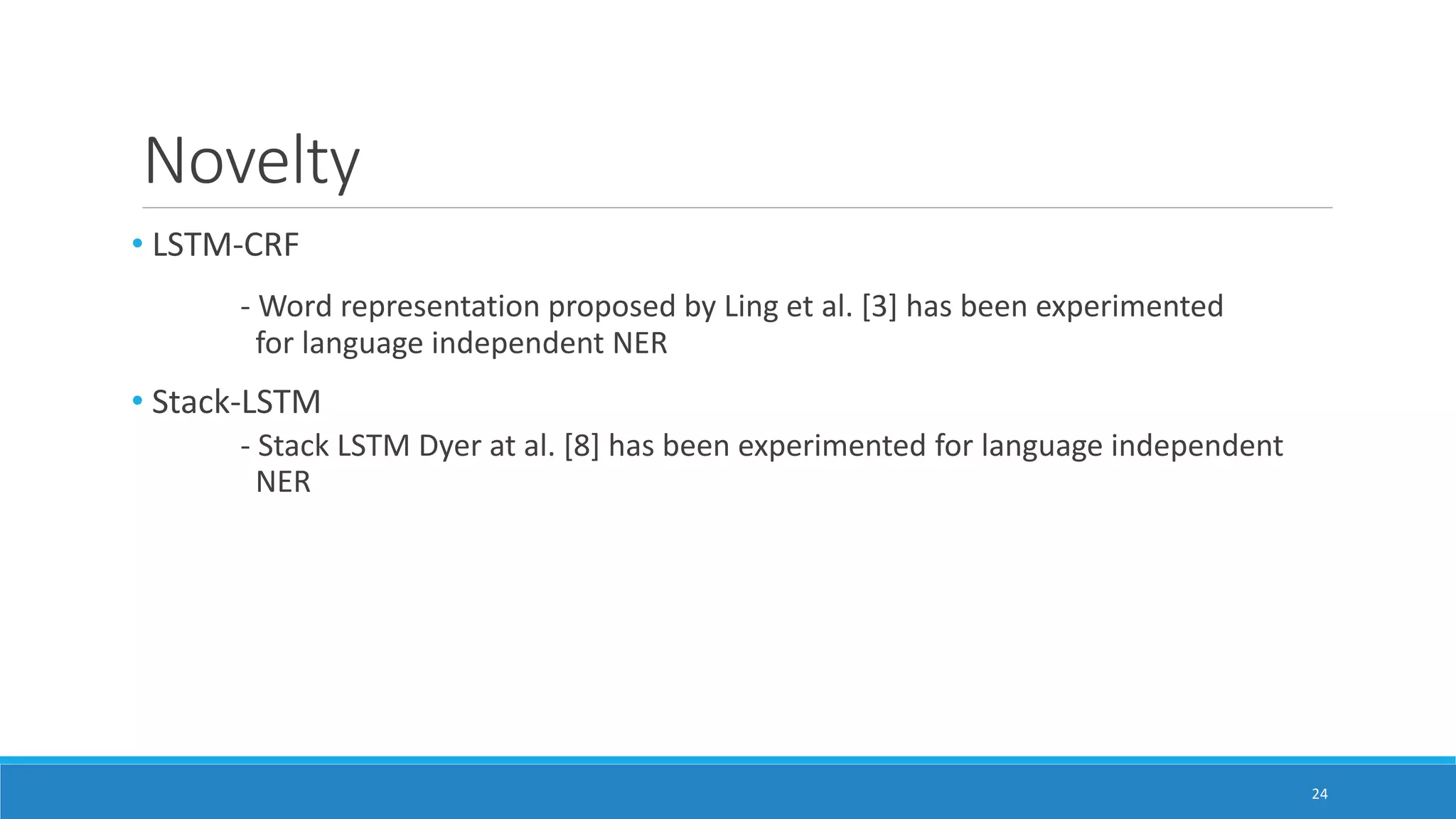 Novelty

• LSTM-CRF

- Word representation proposed by Ling et al. [3] has been experimented for language independent NER

• Stack-LSTM

- Stack LSTM Dyer at al. [8] has been experimented for language independent NER

24